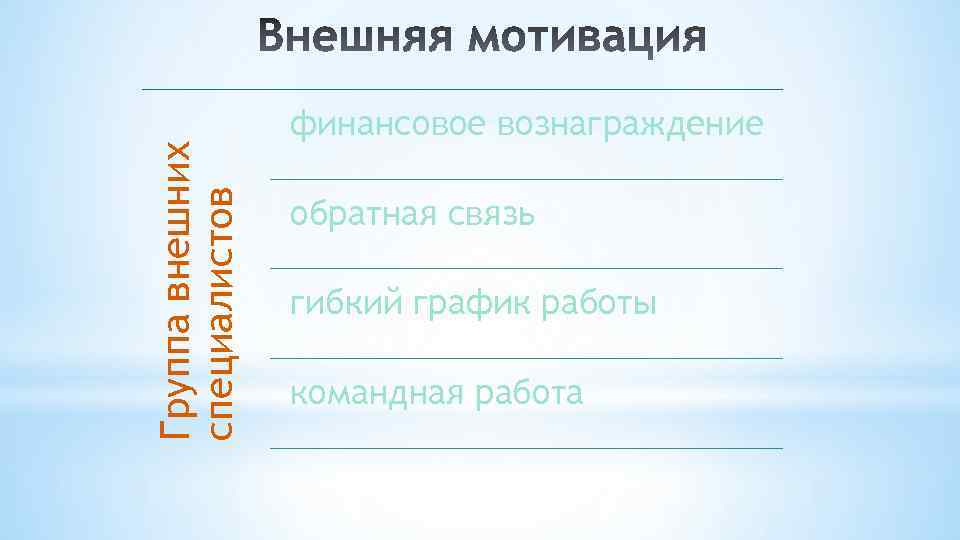 Внешняя мотивация

Группа внешних специалистов

финансовое вознаграждение

обратная связь

гибкий график работы

командная работа